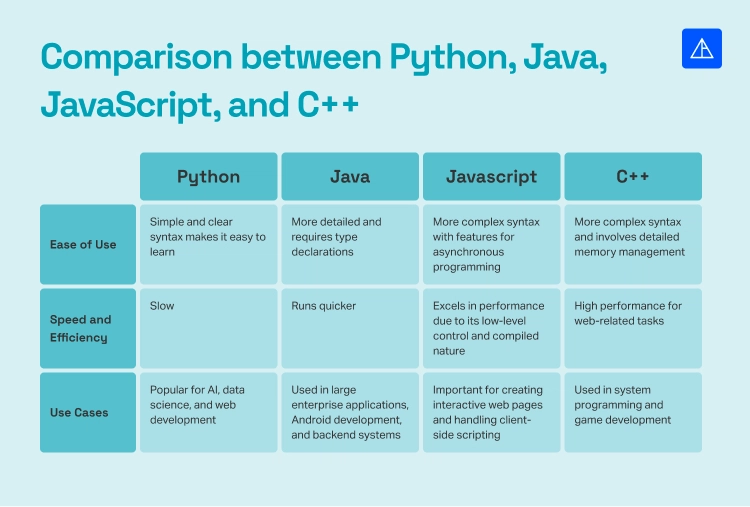 Comparison between Python, Java, JavaScript, and C++

| | Python | Java | Javascript | C++ |
|---|---|---|---|---|
| Ease of Use | Simple and clear syntax makes it easy to learn | More detailed and requires type declarations | More complex syntax with features for asynchronous programming | More complex syntax and involves detailed memory management |
| Speed and Efficiency | Slow | Runs quicker | Excels in performance due to its low-level control and compiled nature | High performance for web-related tasks |
| Use Cases | Popular for AI, data science, and web development | Used in large enterprise applications, Android development, and backend systems | Important for creating interactive web pages and handling client-side scripting | Used in system programming and game development |